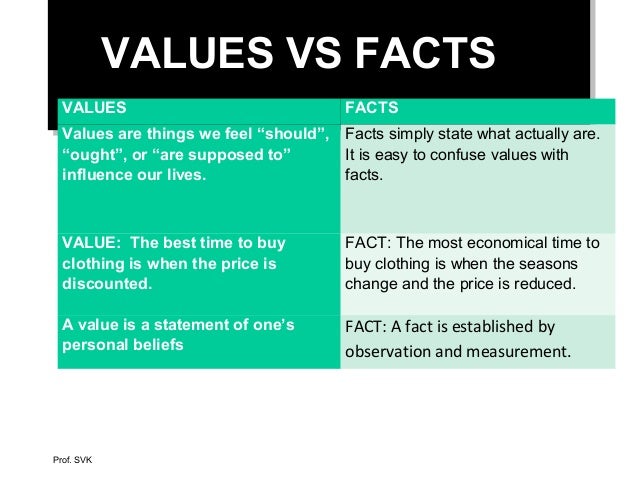 VALUES VS FACTS

| VALUES | FACTS |
|---|---|
| Values are things we feel “should”, “ought”, or “are supposed to” influence our lives. | Facts simply state what actually are. It is easy to confuse values with facts. |
| VALUE: The best time to buy clothing is when the price is discounted. | FACT: The most economical time to buy clothing is when the seasons change and the price is reduced. |
| A value is a statement of one’s personal beliefs | FACT: A fact is established by observation and measurement. |

Prof. SVK